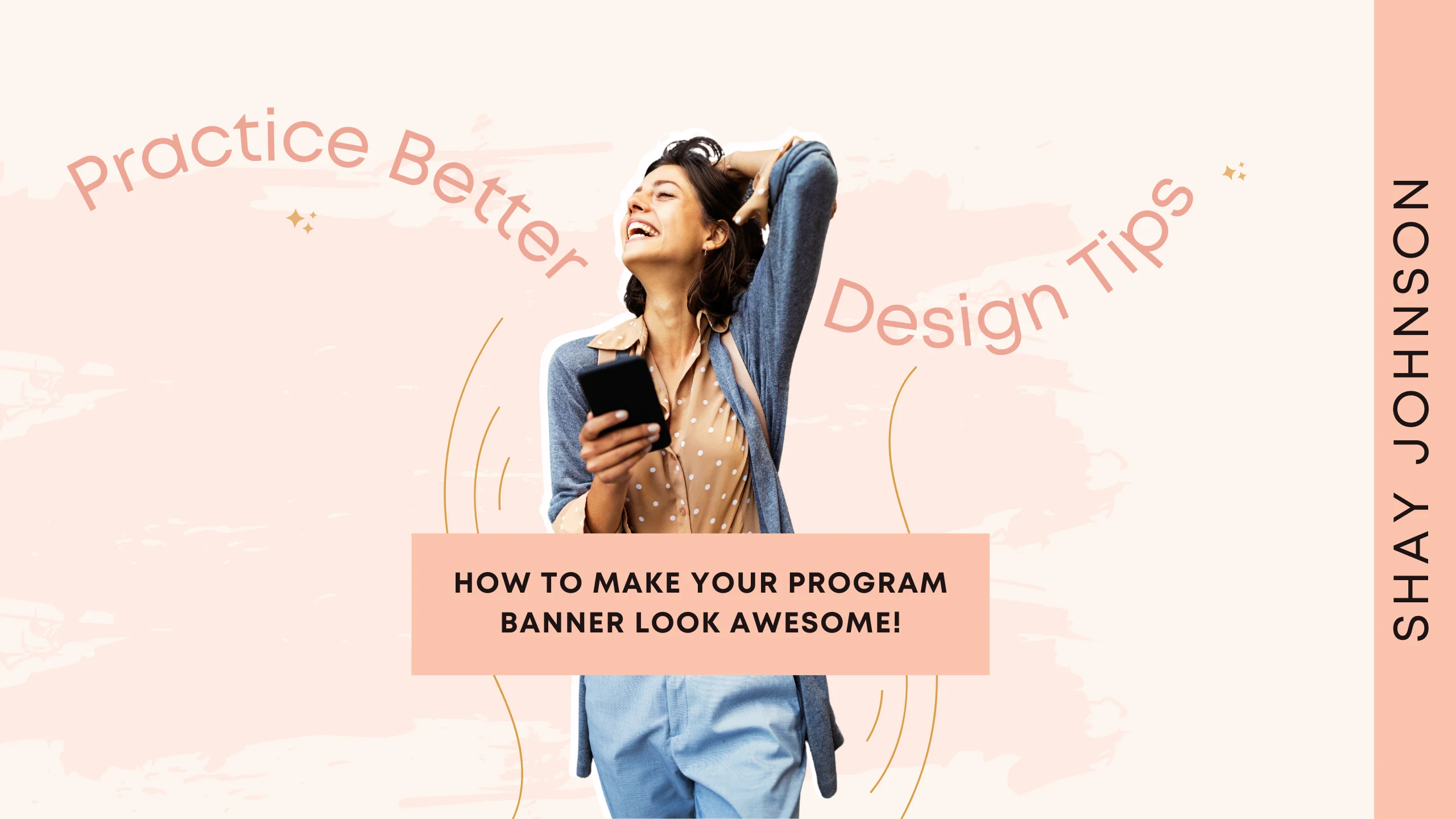 Practice Better Design Tips

HOW TO MAKE YOUR PROGRAM BANNER LOOK AWESOME!

SHAY JOHNSON